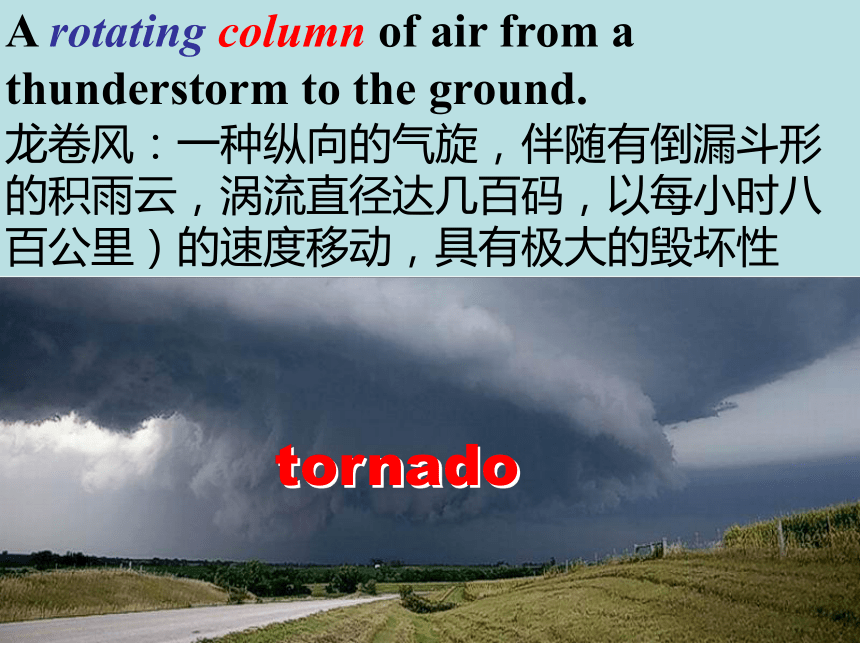 A rotating column of air from a thunderstorm to the ground.
龙卷风：一种纵向的气旋，伴随有倒漏斗形的积雨云，涡流直径达几百码，以每小时八百公里）的速度移动，具有极大的毁坏性

tornado